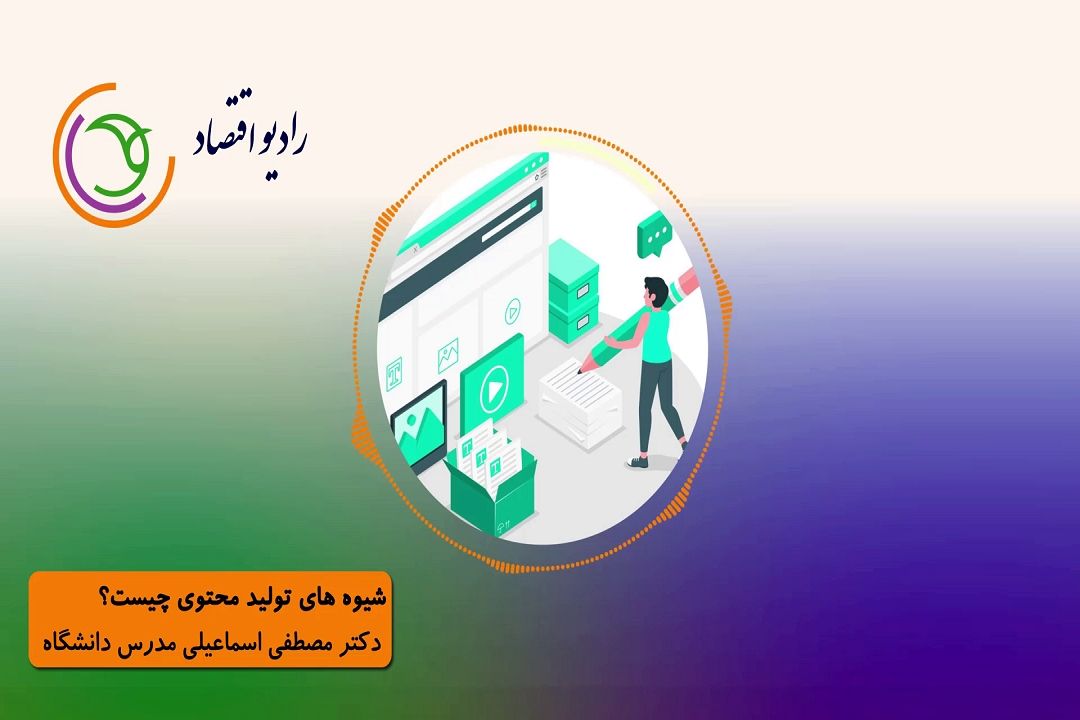 رادیو اقتصاد

شیوه های تولید محتوی چیست؟
دکتر مصطفی اسماعیلی مدرس دانشگاه